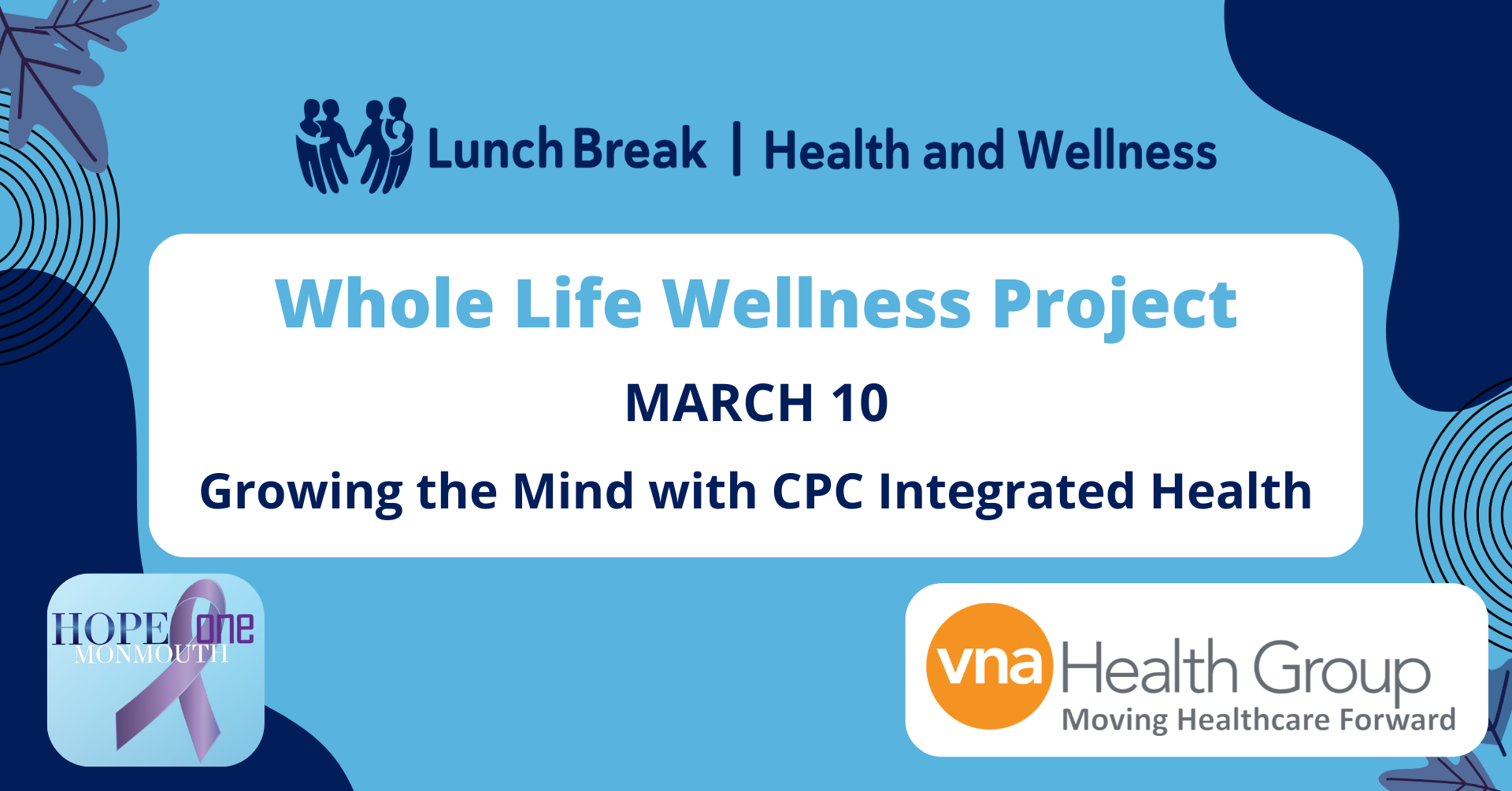 Lunch Break | Health and Wellness

Whole Life Wellness Project

MARCH 10

Growing the Mind with CPC Integrated Health

HOPE one
MONMOUTH

vna Health Group
Moving Healthcare Forward